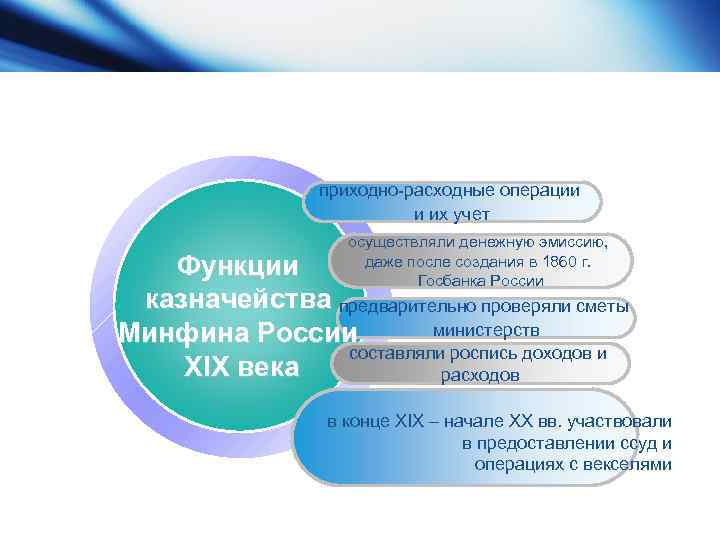 Функции казначейства Минфина России. XIX века

приходно-расходные операции и их учет

осуществляли денежную эмиссию, даже после создания в 1860 г. Госбанка России

предварительно проверяли сметы министерств

составляли роспись доходов и расходов

в конце XIX – начале XX вв. участвовали в предоставлении ссуд и операциях с векселями